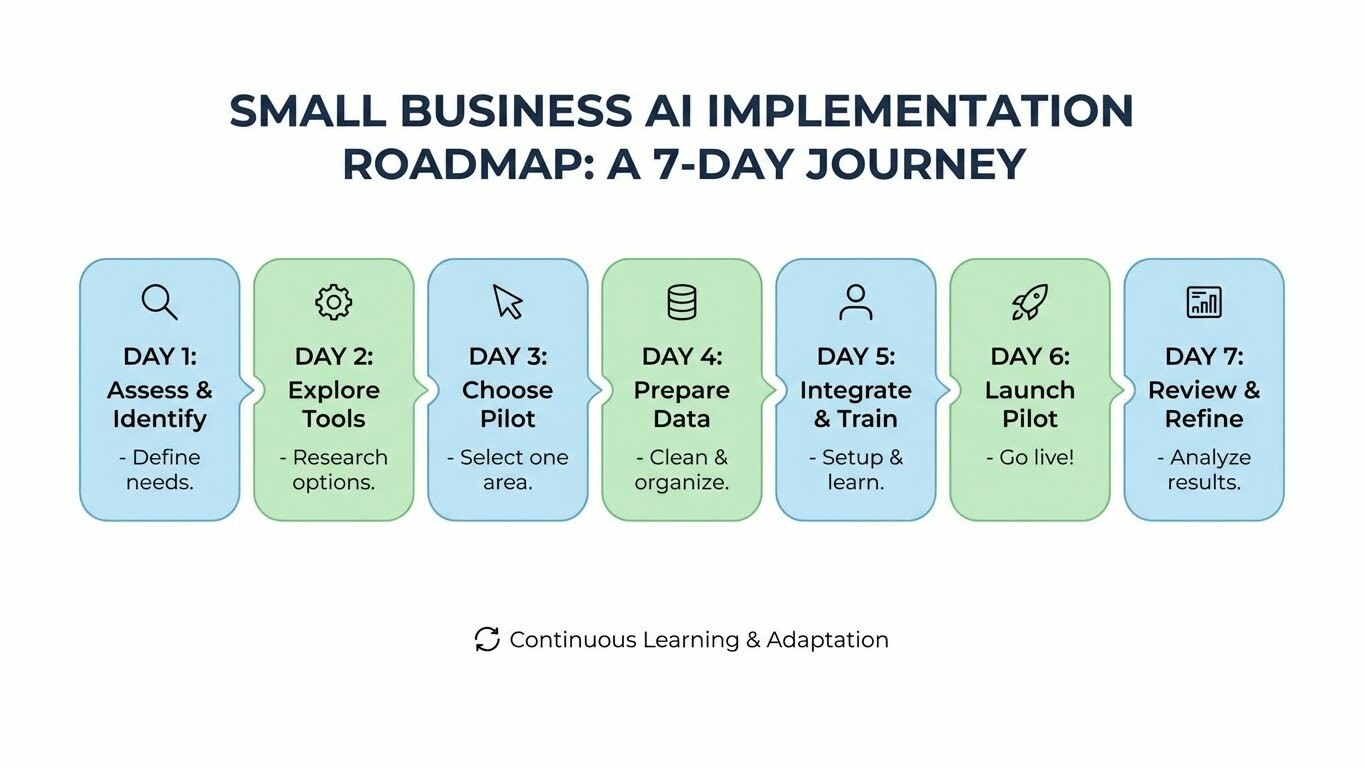 SMALL BUSINESS AI IMPLEMENTATION ROADMAP: A 7-DAY JOURNEY

DAY 1: Assess & Identify
- Define needs.

DAY 2: Explore Tools
- Research options.

DAY 3: Choose Pilot
- Select one area.

DAY 4: Prepare Data
- Clean & organize.

DAY 5: Integrate & Train
- Setup & learn.

DAY 6: Launch Pilot
- Go live!

DAY 7: Review & Refine
- Analyze results.

Continuous Learning & Adaptation